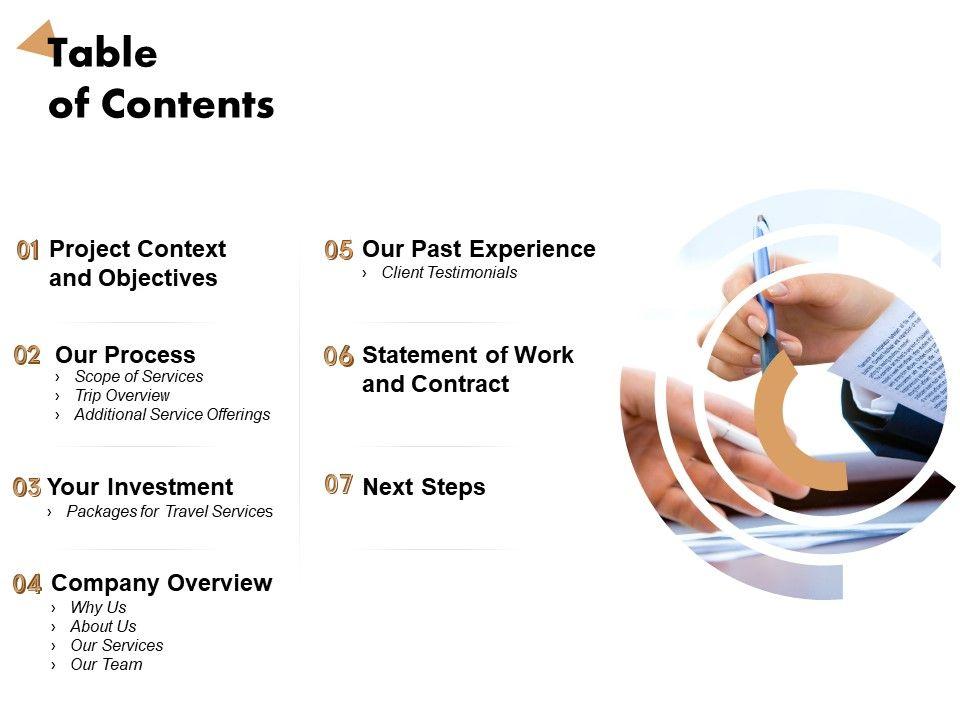 Table of Contents

01 Project Context and Objectives

02 Our Process
› Scope of Services
› Trip Overview
› Additional Service Offerings

03 Your Investment
› Packages for Travel Services

04 Company Overview
› Why Us
› About Us
› Our Services
› Our Team

05 Our Past Experience
› Client Testimonials

06 Statement of Work and Contract

07 Next Steps